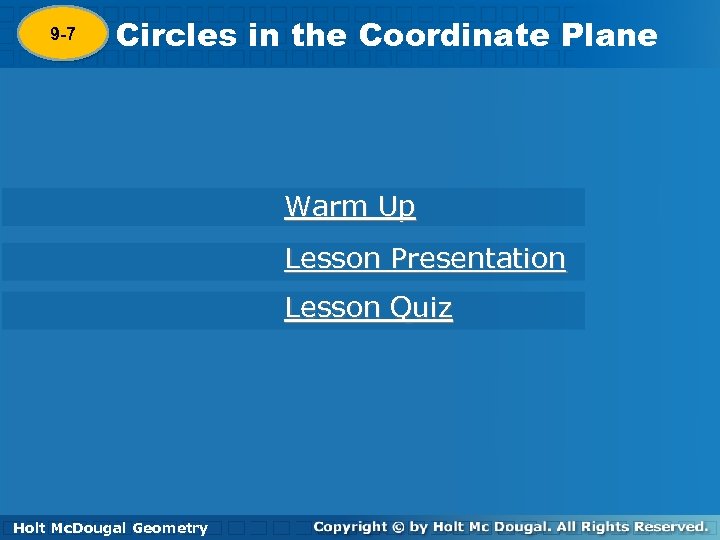 9-7

Circles in the Coordinate Plane

Warm Up

Lesson Presentation

Lesson Quiz

Holt McDougal Geometry

Copyright © by Holt Mc Dougal. All Rights Reserved.